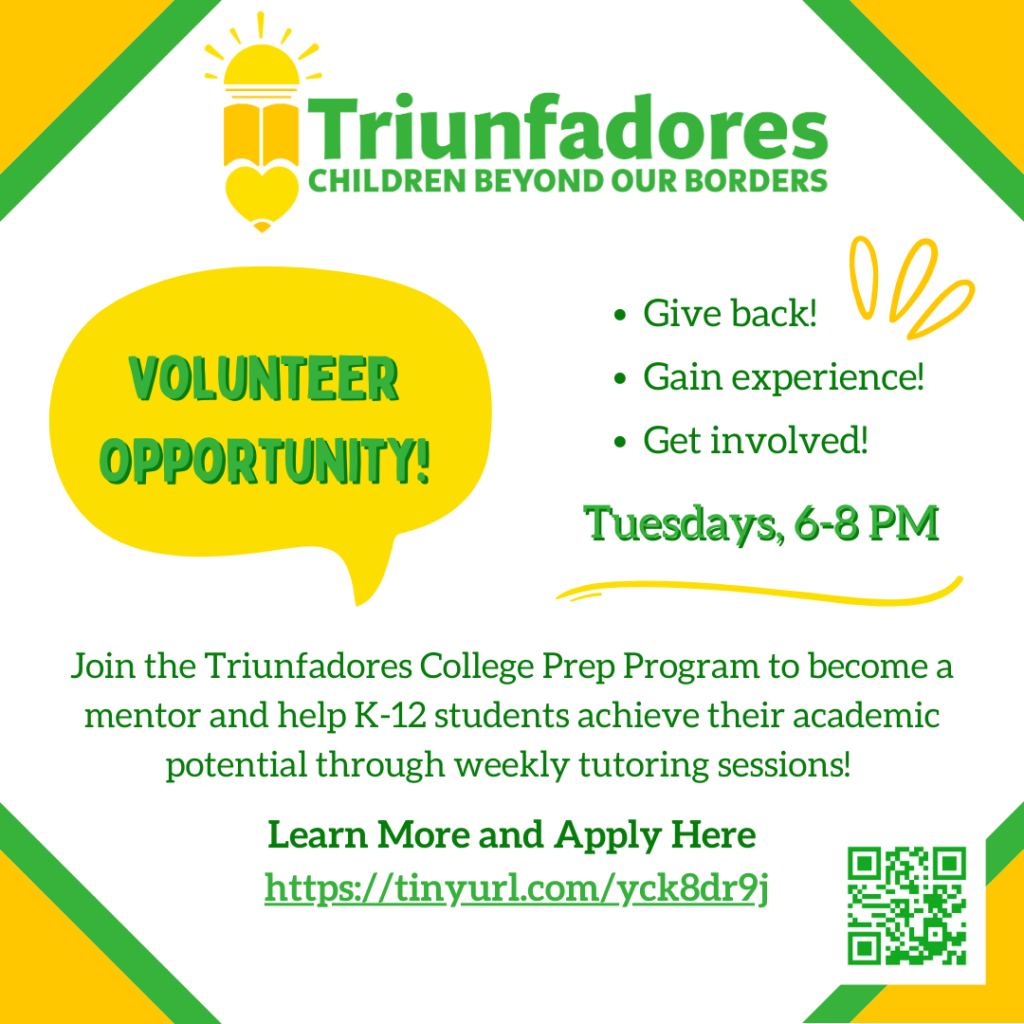 Triunfadores
CHILDREN BEYOND OUR BORDERS

VOLUNTEER OPPORTUNITY!

• Give back!
• Gain experience!
• Get involved!

Tuesdays, 6-8 PM

Join the Triunfadores College Prep Program to become a mentor and help K-12 students achieve their academic potential through weekly tutoring sessions!

Learn More and Apply Here
https://tinyurl.com/yck8dr9j